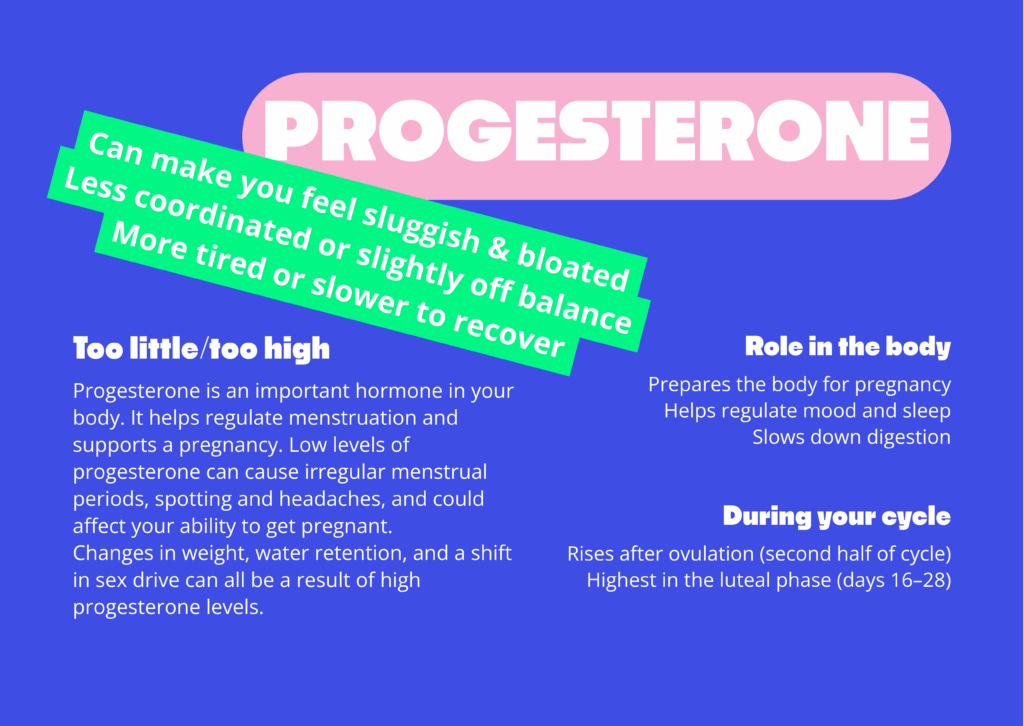 PROGESTERONE

Can make you feel sluggish & bloated
Less coordinated or slightly off balance
More tired or slower to recover

Too little/too high

Progesterone is an important hormone in your body. It helps regulate menstruation and supports a pregnancy. Low levels of progesterone can cause irregular menstrual periods, spotting and headaches, and could affect your ability to get pregnant.
Changes in weight, water retention, and a shift in sex drive can all be a result of high progesterone levels.

Role in the body

Prepares the body for pregnancy
Helps regulate mood and sleep
Slows down digestion

During your cycle

Rises after ovulation (second half of cycle)
Highest in the luteal phase (days 16–28)